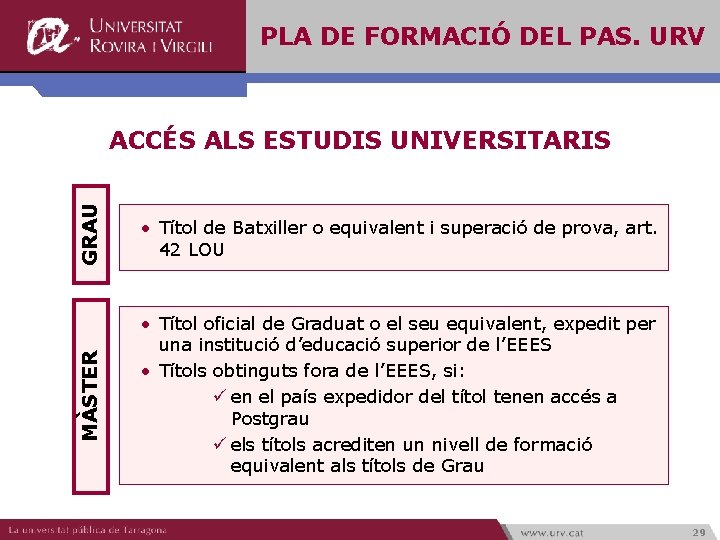 UNIVERSITAT ROVIRA I VIRGILI

PLA DE FORMACIÓ DEL PAS. URV

ACCÉS ALS ESTUDIS UNIVERSITARIS

GRAU

• Títol de Batxiller o equivalent i superació de prova, art. 42 LOU

MÀSTER

• Títol oficial de Graduat o el seu equivalent, expedit per una institució d'educació superior de l'EEES
• Títols obtinguts fora de l'EEES, si:
✓ en el país expedidor del títol tenen accés a Postgrau
✓ els títols acrediten un nivell de formació equivalent als títols de Grau

La universitat pública de Tarragona

www.urv.cat

29